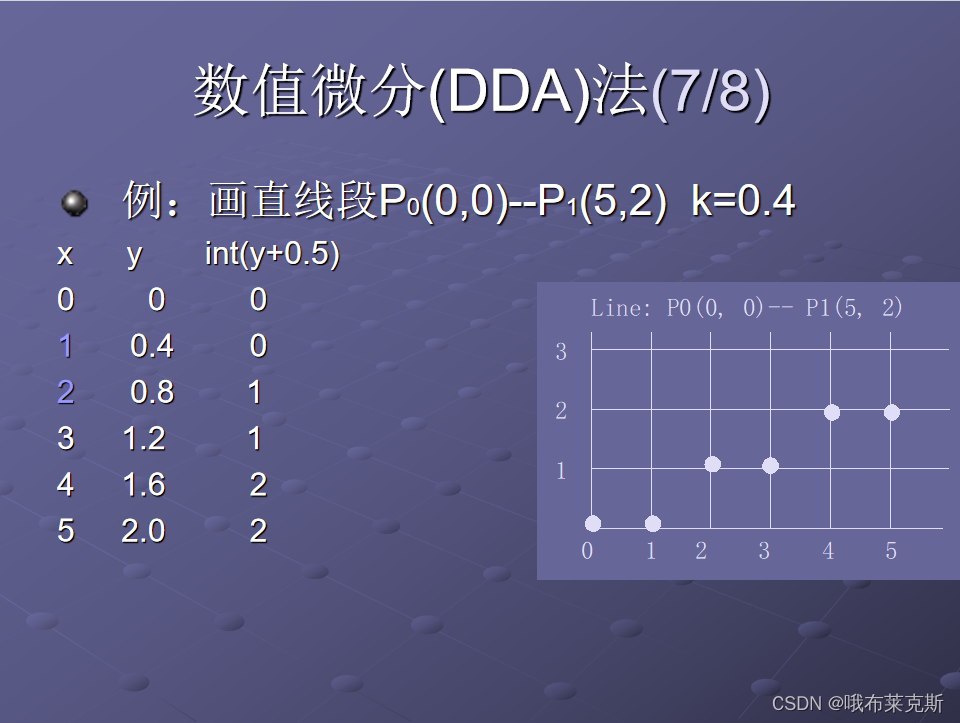 数值微分(DDA)法(7/8)

例：画直线段$P_0(0,0)$--$P_1(5,2)$ k=0.4

| x | y | int(y+0.5) |
|---|---|---|
| 0 | 0 | 0 |
| 1 | 0.4 | 0 |
| 2 | 0.8 | 1 |
| 3 | 1.2 | 1 |
| 4 | 1.6 | 2 |
| 5 | 2.0 | 2 |

Line: P0(0, 0)-- P1(5, 2)

3
2
1
0 1 2 3 4 5

CSDN @哦布莱克斯